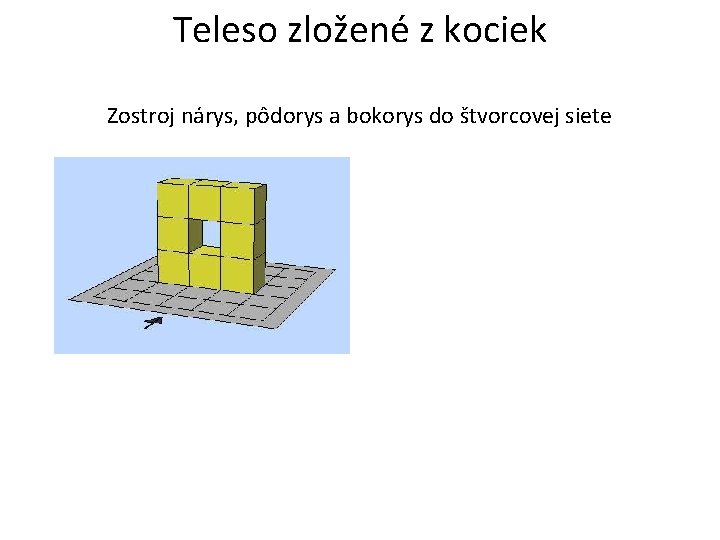 Teleso zložené z kociek

Zostroj nárys, pôdorys a bokorys do štvorcovej siete